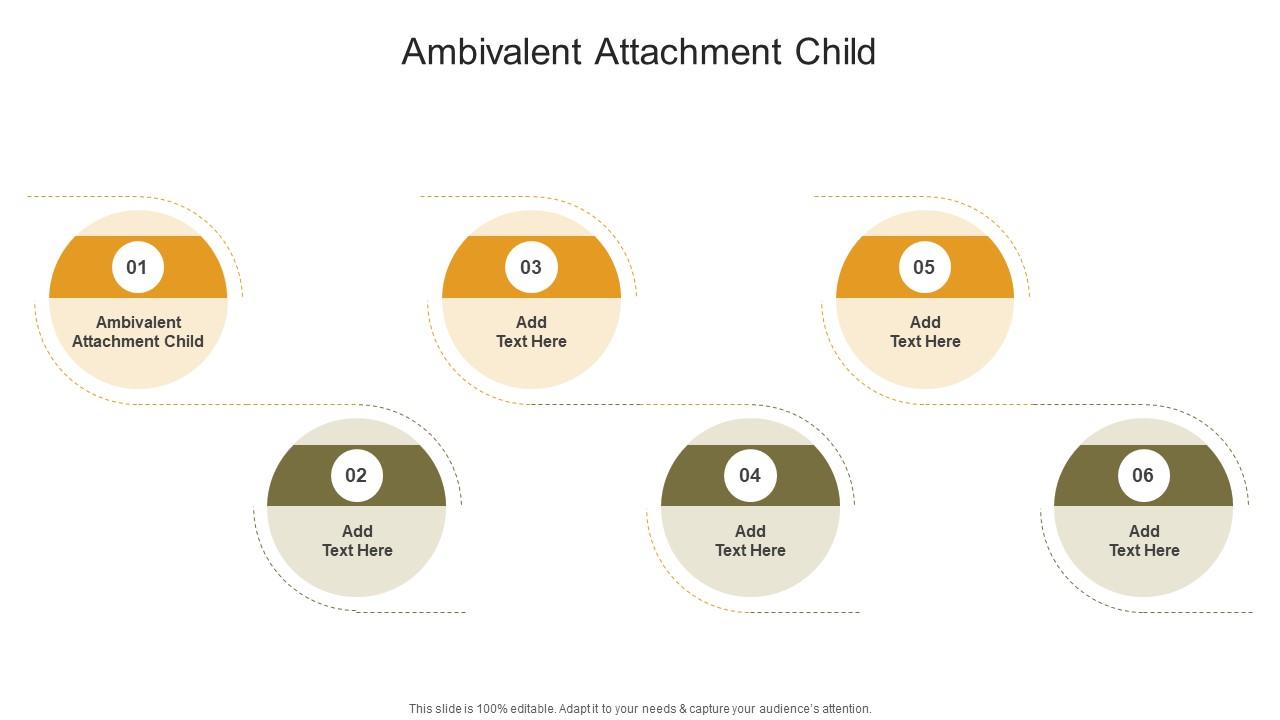 Ambivalent Attachment Child

01
Ambivalent Attachment Child

02
Add Text Here

03
Add Text Here

04
Add Text Here

05
Add Text Here

06
Add Text Here

This slide is 100% editable. Adapt it to your needs & capture your audience's attention.